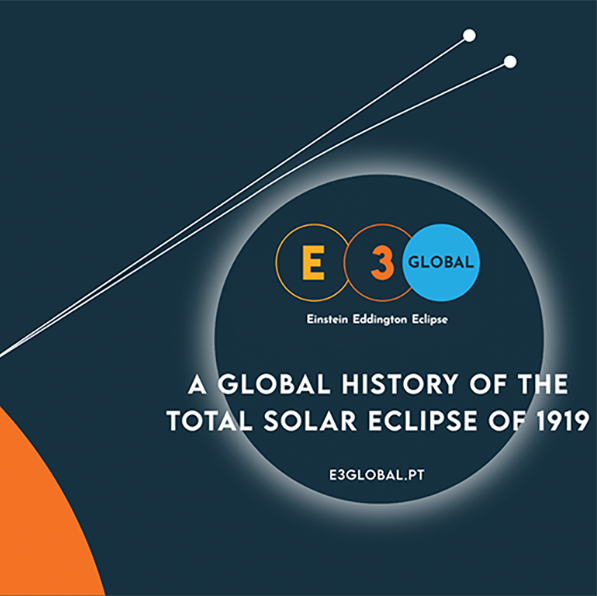 E 3 GLOBAL

Einstein Eddington Eclipse

A GLOBAL HISTORY OF THE TOTAL SOLAR ECLIPSE OF 1919

E3GLOBAL.PT